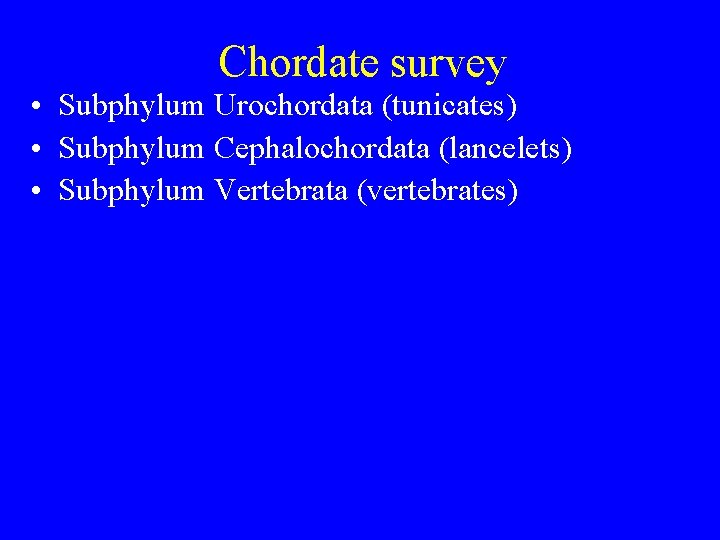 Chordate survey

• Subphylum Urochordata (tunicates)
• Subphylum Cephalochordata (lancelets)
• Subphylum Vertebrata (vertebrates)